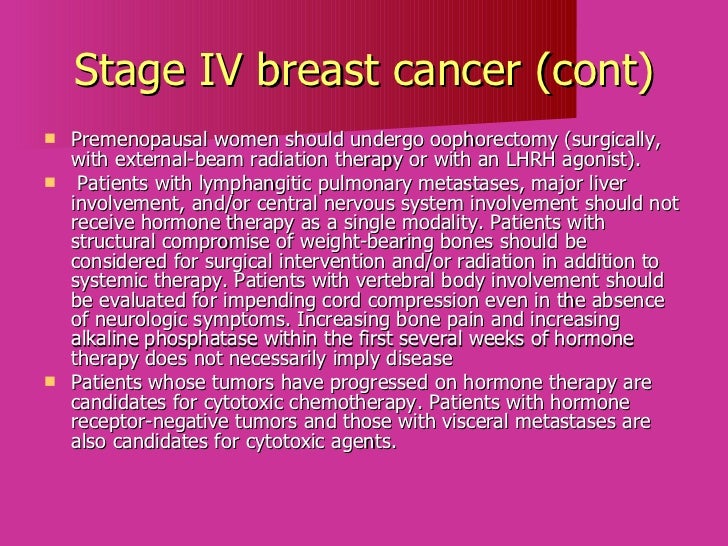 Stage IV breast cancer (cont)

Premenopausal women should undergo oophorectomy (surgically, with external-beam radiation therapy or with an LHRH agonist).

Patients with lymphangitic pulmonary metastases, major liver involvement, and/or central nervous system involvement should not receive hormone therapy as a single modality. Patients with structural compromise of weight-bearing bones should be considered for surgical intervention and/or radiation in addition to systemic therapy. Patients with vertebral body involvement should be evaluated for impending cord compression even in the absence of neurologic symptoms. Increasing bone pain and increasing alkaline phosphatase within the first several weeks of hormone therapy does not necessarily imply disease

Patients whose tumors have progressed on hormone therapy are candidates for cytotoxic chemotherapy. Patients with hormone receptor-negative tumors and those with visceral metastases are also candidates for cytotoxic agents.